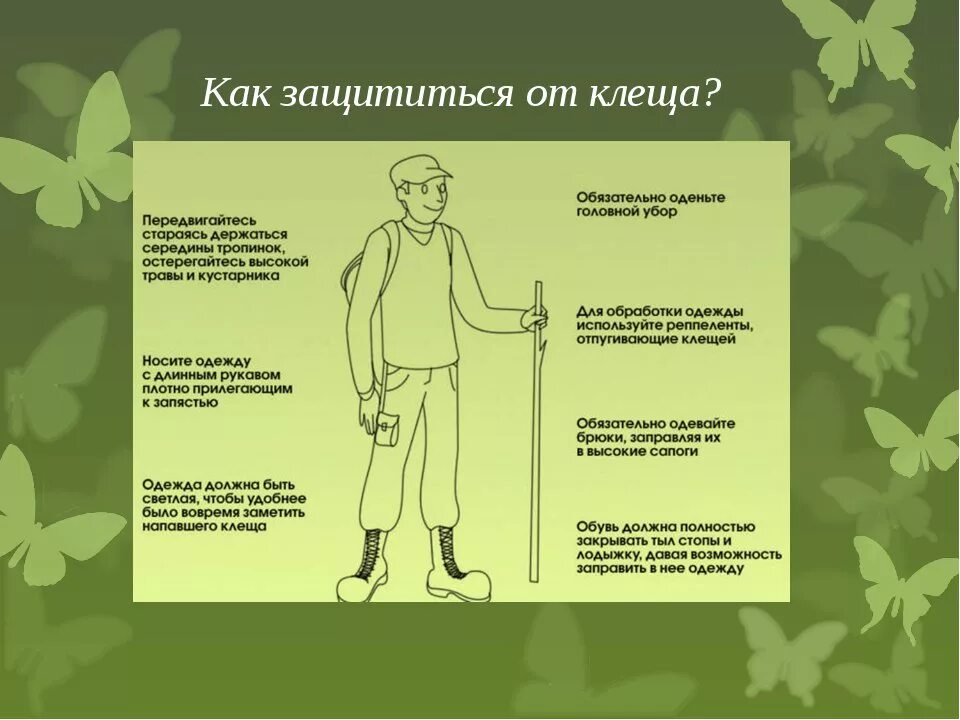 Как защититься от клеща?

Передвигайтесь стараясь держаться середины тропинок, остерегайтесь высокой травы и кустарника

Носите одежду с длинным рукавом плотно прилегающим к запястью

Одежда должна быть светлая, чтобы удобнее было вовремя заметить напавшего клеща

Обязательно оденьте головной убор

Для обработки одежды используйте репеленты, отпугивающие клещей

Обязательно одевайте брюки, заправляя их в высокие сапоги

Обувь должна полностью закрывать тыл стопы и лодыжку, давая возможность заправить в нее одежду